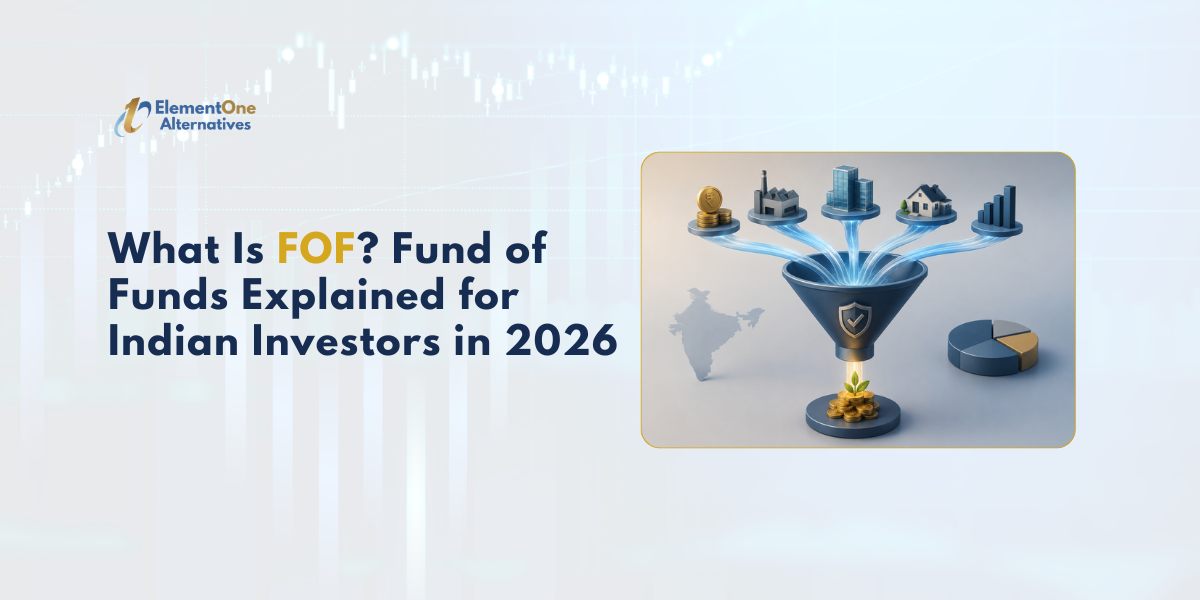 ElementOne Alternatives

What Is FOF? Fund of Funds Explained for Indian Investors in 2026